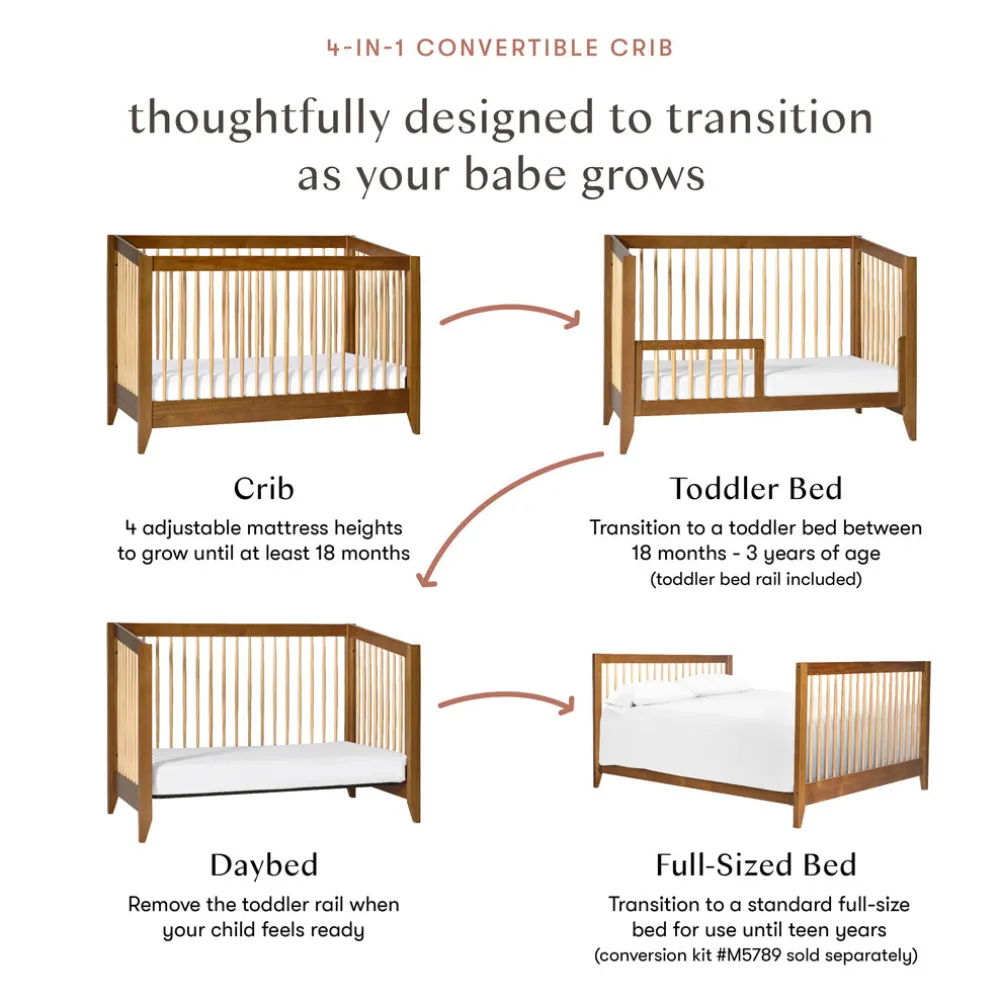 4-IN-1 CONVERTIBLE CRIB

thoughtfully designed to transition as your babe grows

Crib
4 adjustable mattress heights to grow until at least 18 months

Toddler Bed
Transition to a toddler bed between 18 months - 3 years of age
(toddler bed rail included)

Daybed
Remove the toddler rail when your child feels ready

Full-Sized Bed
Transition to a standard full-size bed for use until teen years
(conversion kit #M5789 sold separately)